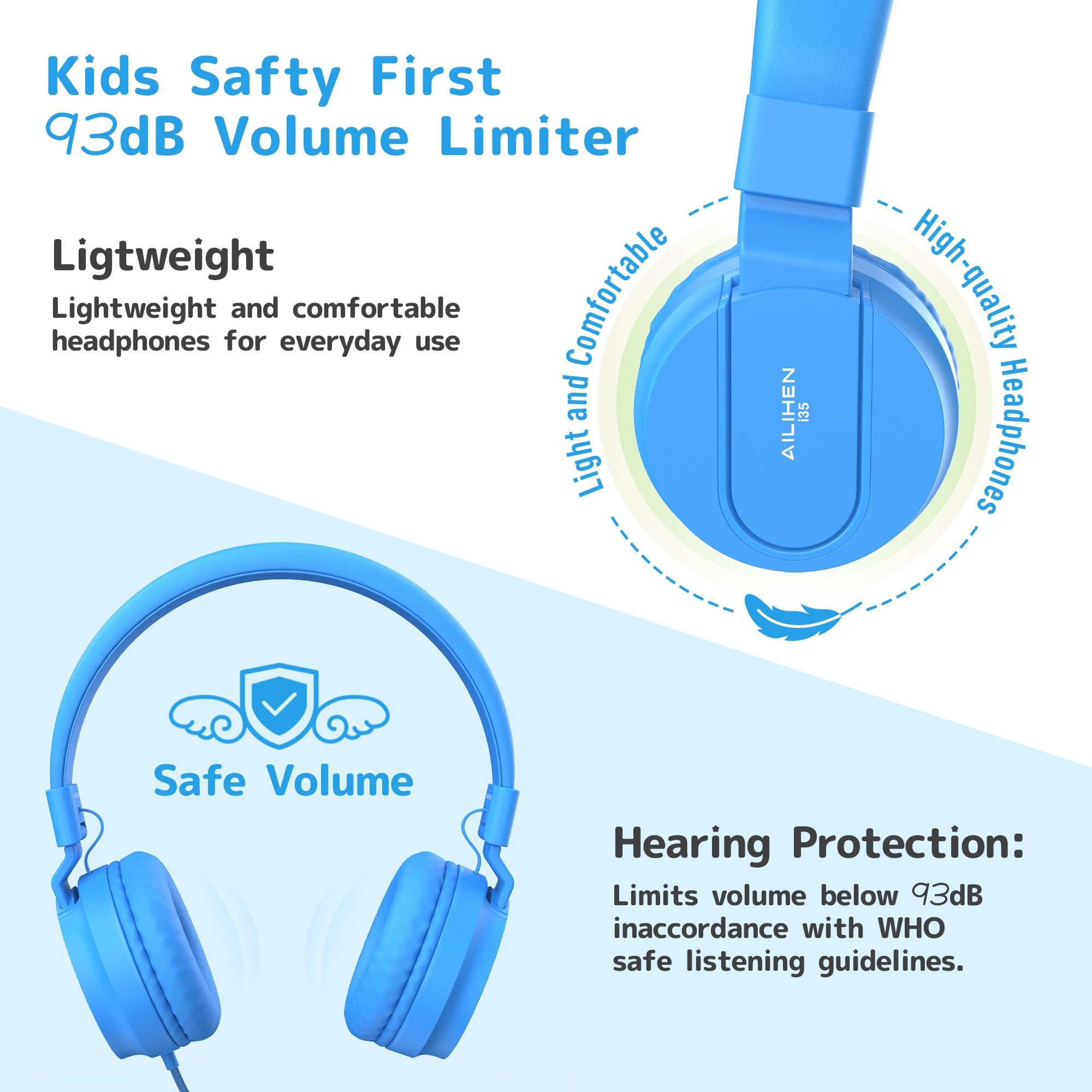 Kids Safty First
93dB Volume Limiter

Ligtweight

Lightweight and comfortable headphones for everyday use

Light and Comfortable

High-quality Headphones

AILIHEN
i35

Safe Volume

Hearing Protection:

Limits volume below 93dB inaccordance with WHO safe listening guidelines.